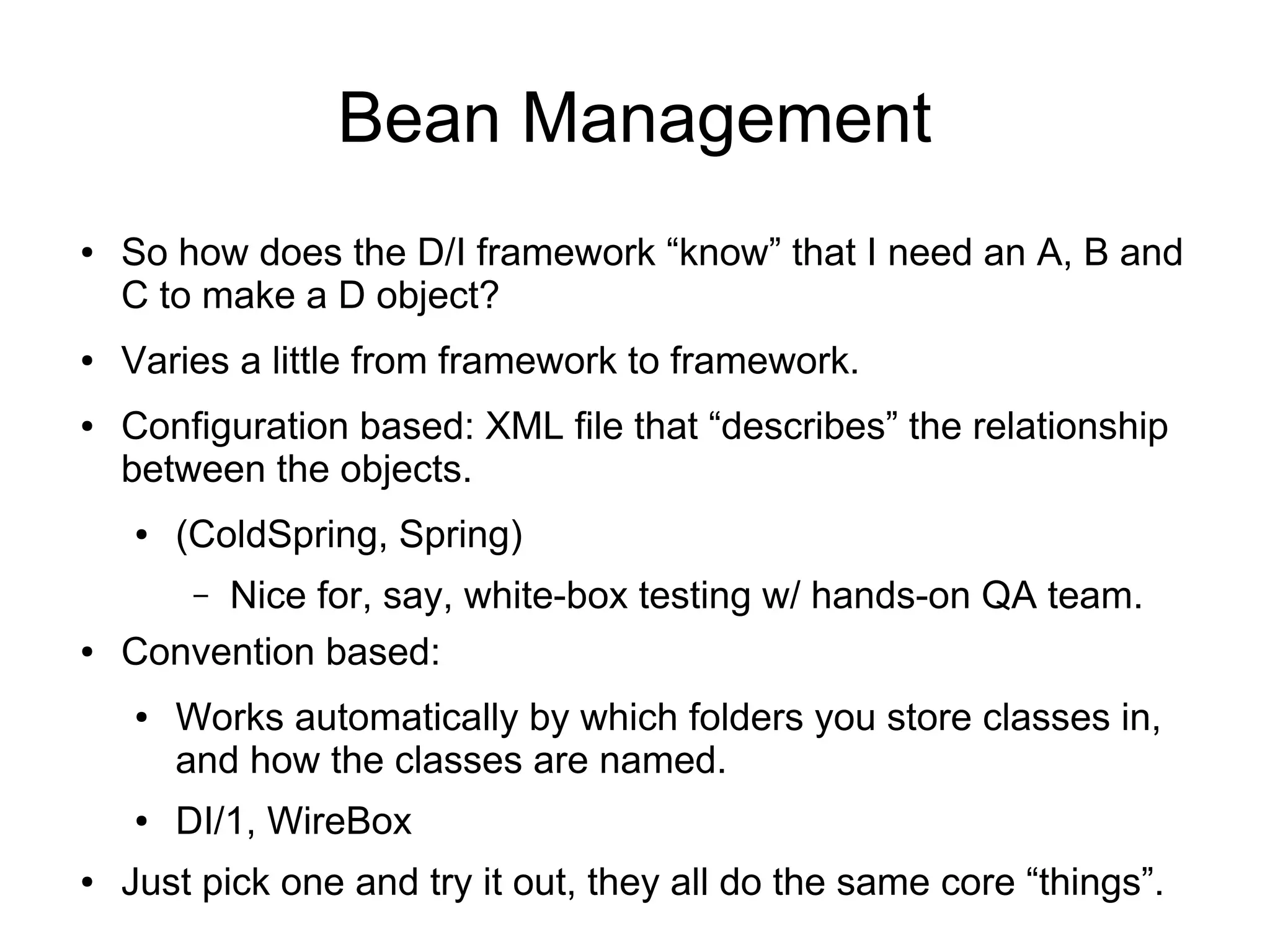 Bean Management

• So how does the D/I framework “know” that I need an A, B and C to make a D object?

• Varies a little from framework to framework.

• Configuration based: XML file that “describes” the relationship between the objects.

• (ColdSpring, Spring)

– Nice for, say, white-box testing w/ hands-on QA team.

• Convention based:

• Works automatically by which folders you store classes in, and how the classes are named.

• DI/1, WireBox

• Just pick one and try it out, they all do the same core “things”.